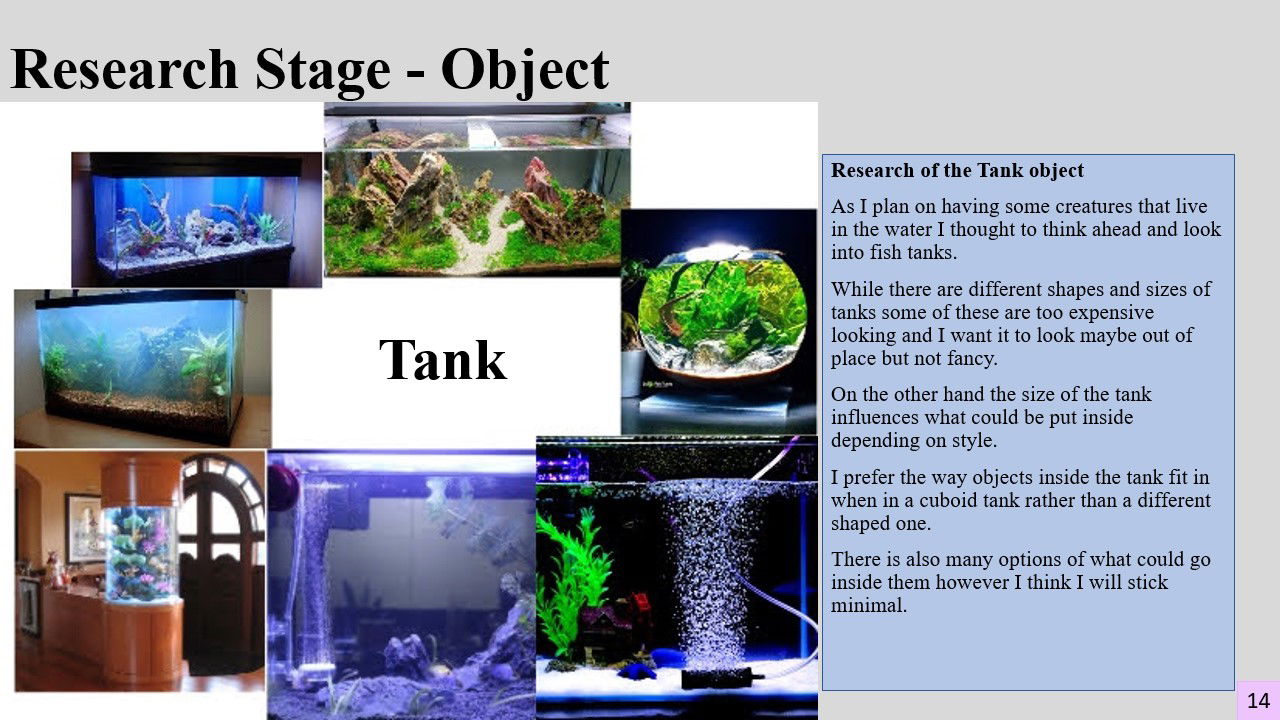 Research Stage - Object

Tank

Research of the Tank object

As I plan on having some creatures that live in the water I thought to think ahead and look into fish tanks.

While there are different shapes and sizes of tanks some of these are too expensive looking and I want it to look maybe out of place but not fancy.

On the other hand the size of the tank influences what could be put inside depending on style.

I prefer the way objects inside the tank fit in when in a cuboid tank rather than a different shaped one.

There is also many options of what could go inside them however I think I will stick minimal.

14